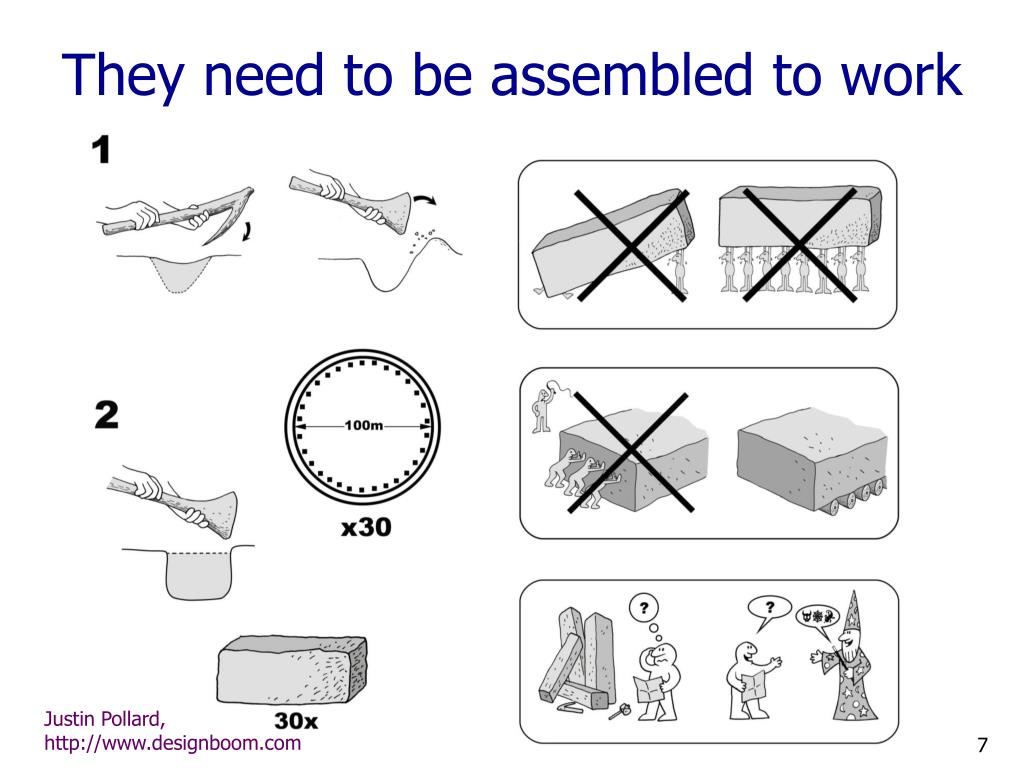 They need to be assembled to work

1

2

100m

x30

30x

?

?

Justin Pollard,
http://www.designboom.com

7